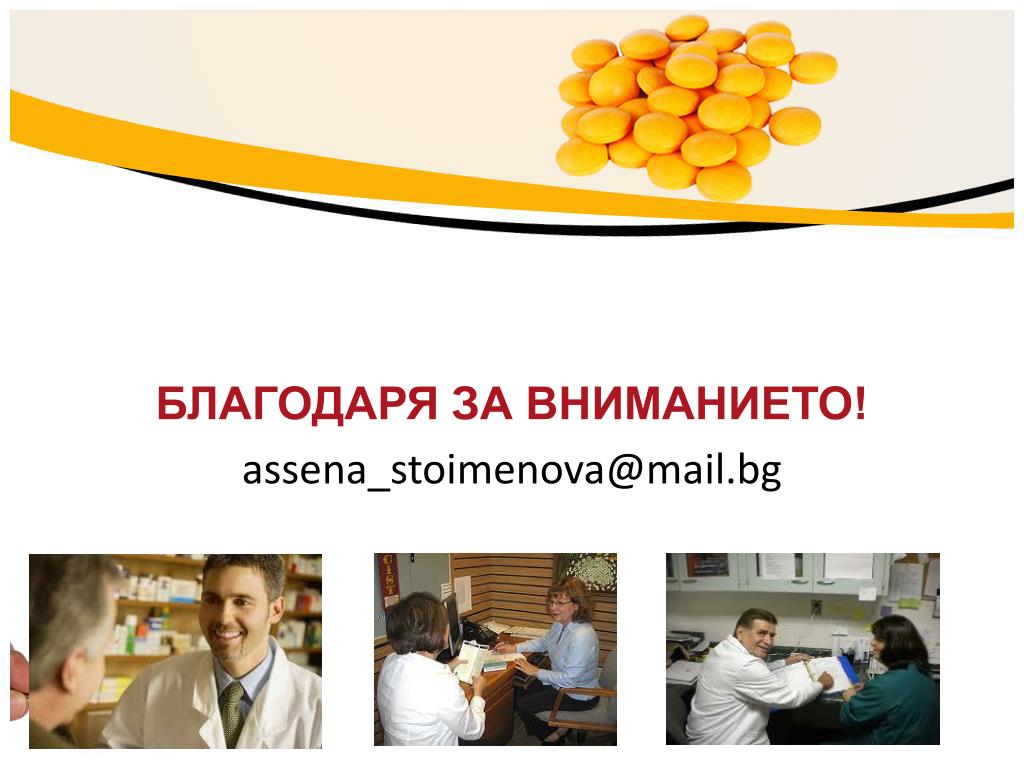 БЛАГОДАРЯ ЗА ВНИМАНИЕТО!

assena_stoimenova@mail.bg